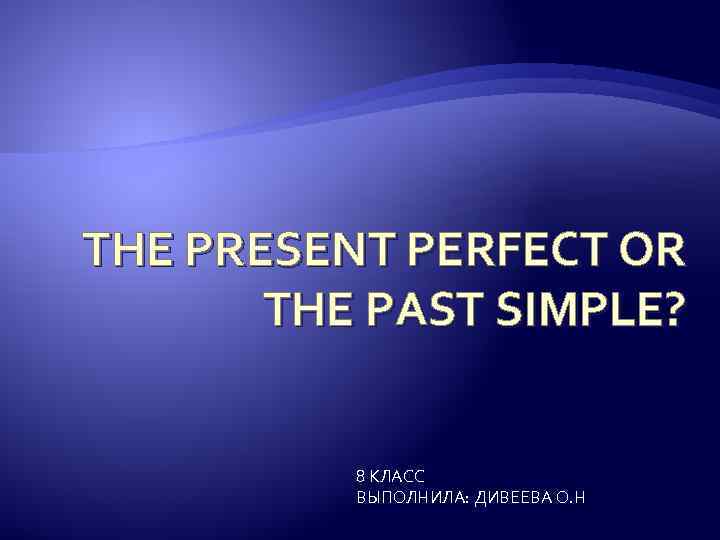 THE PRESENT PERFECT OR THE PAST SIMPLE?

8 КЛАСС
ВЫПОЛНИЛА: ДИВЕЕВА О.Н